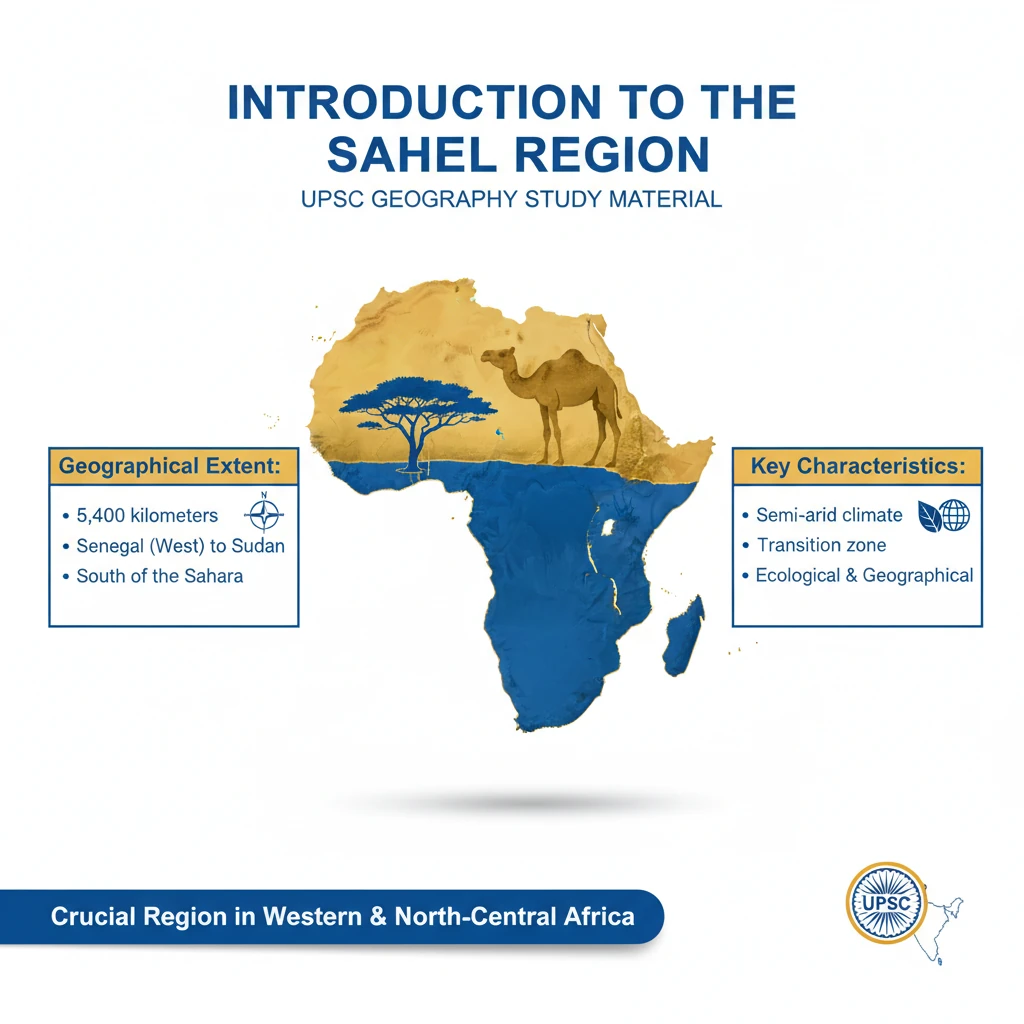 INTRODUCTION TO THE SAHEL REGION
UPSC GEOGRAPHY STUDY MATERIAL

Geographical Extent:
• 5,400 kilometers
• Senegal (West) to Sudan
• South of the Sahara

N

Key Characteristics:
• Semi-arid climate
• Transition zone
• Ecological & Geographical

Crucial Region in Western & North-Central Africa

UPSC